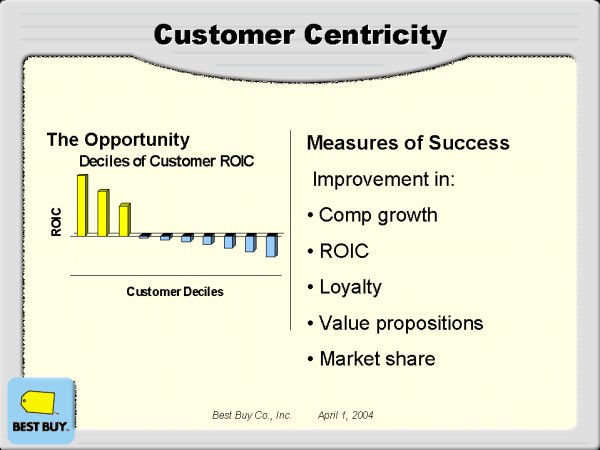 Customer Centricity

The Opportunity

Deciles of Customer ROIC

ROIC

Customer Deciles

Measures of Success

Improvement in:

• Comp growth

• ROIC

• Loyalty

• Value propositions

• Market share

BEST BUY

Best Buy Co., Inc. April 1, 2004